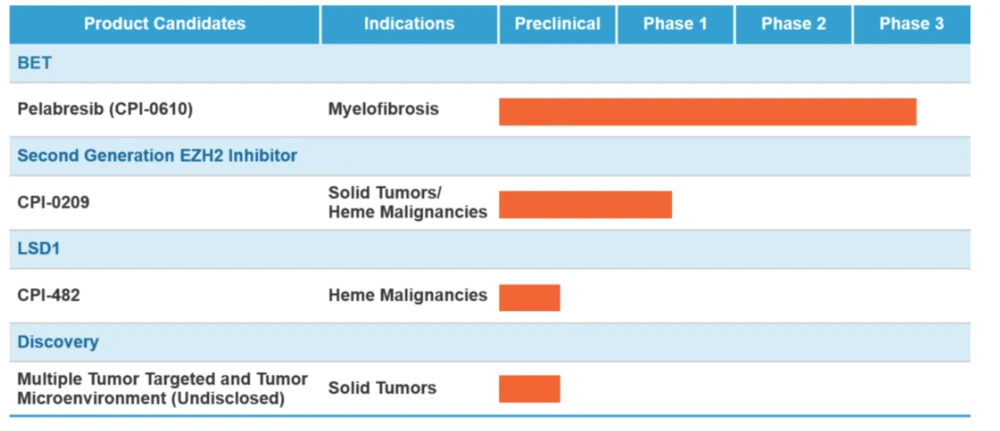 | Product Candidates | Indications | Preclinical | Phase 1 | Phase 2 | Phase 3 |
|---|---|---|---|---|---|
| BET | | | | | |
| Pelabresib (CPI-0610) | Myelofibrosis | | | | |
| Second Generation EZH2 Inhibitor | | | | | |
| CPI-0209 | Solid Tumors/ Heme Malignancies | | | | |
| LSD1 | | | | | |
| CPI-482 | Heme Malignancies | | | | |
| Discovery | | | | | |
| Multiple Tumor Targeted and Tumor Microenvironment (Undisclosed) | Solid Tumors | | | | |